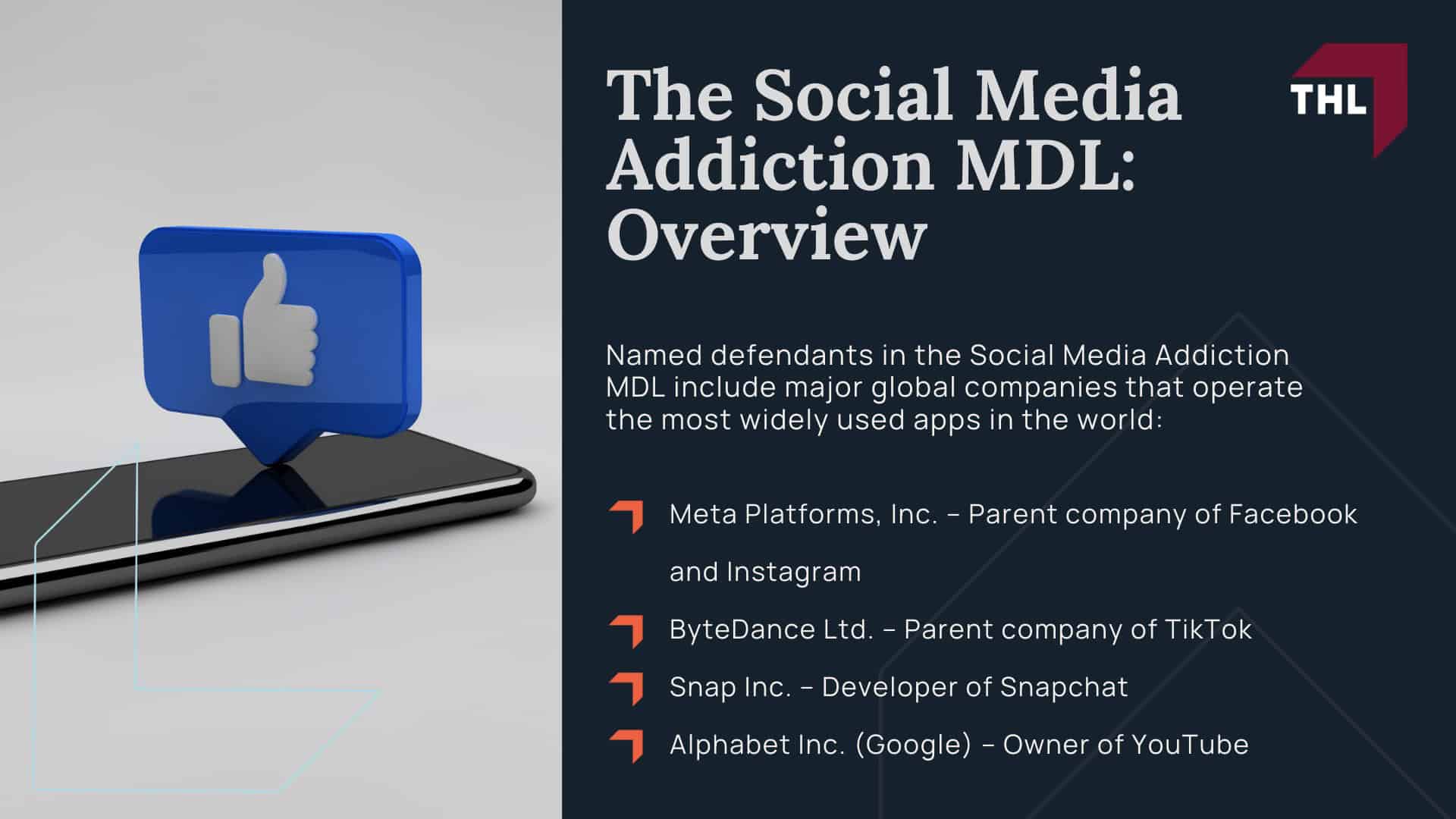 The Social Media Addiction MDL: Overview

THL

Named defendants in the Social Media Addiction MDL include major global companies that operate the most widely used apps in the world:

Meta Platforms, Inc. – Parent company of Facebook and Instagram

ByteDance Ltd. – Parent company of TikTok

Snap Inc. – Developer of Snapchat

Alphabet Inc. (Google) – Owner of YouTube